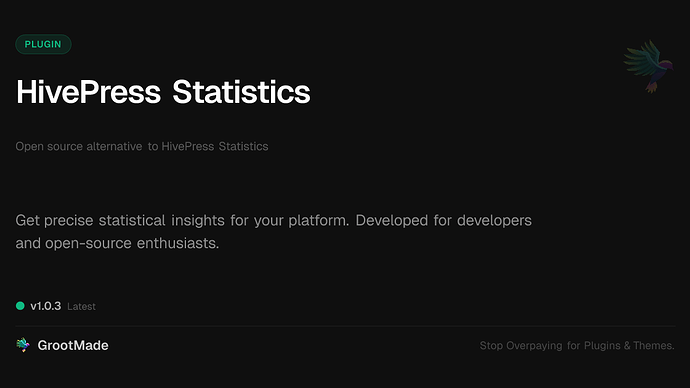 PLUGIN

HivePress Statistics

Open source alternative to HivePress Statistics

Get precise statistical insights for your platform. Developed for developers and open-source enthusiasts.

v1.0.3 Latest

GrootMade

Stop Overpaying for Plugins & Themes.